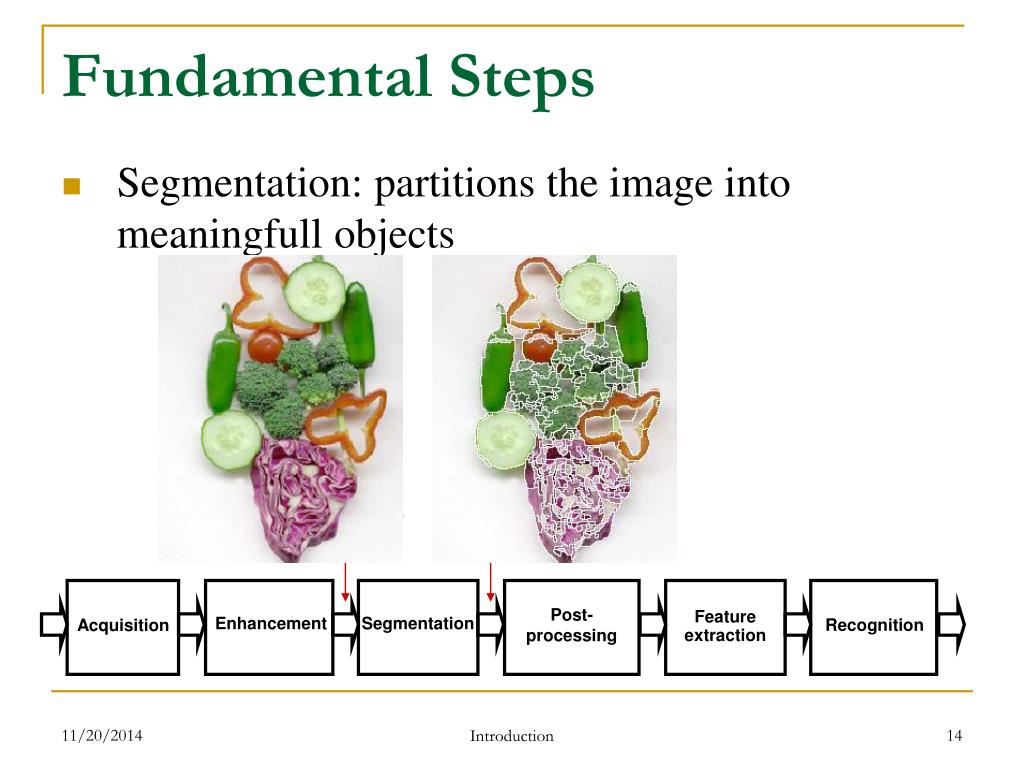 Fundamental Steps

Segmentation: partitions the image into meaningfull objects

Acquisition

Enhancement

Segmentation

Post-processing

Feature extraction

Recognition

11/20/2014

Introduction

14